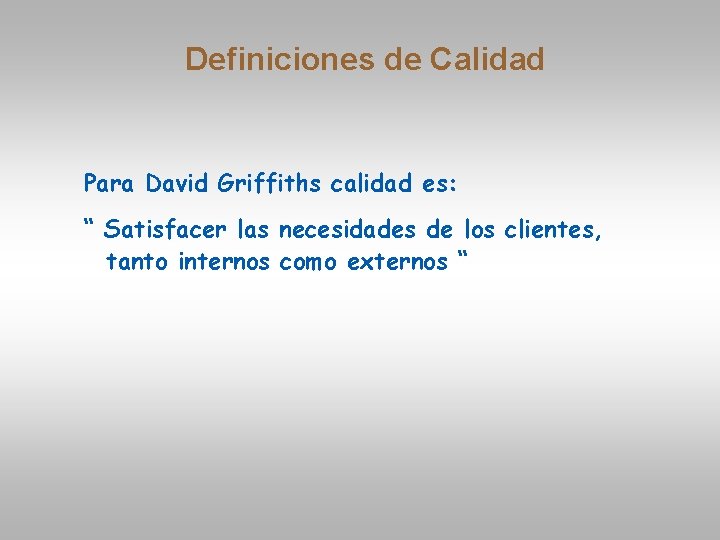 Definiciones de Calidad

Para David Griffiths calidad es:

“ Satisfacer las necesidades de los clientes, tanto internos como externos “